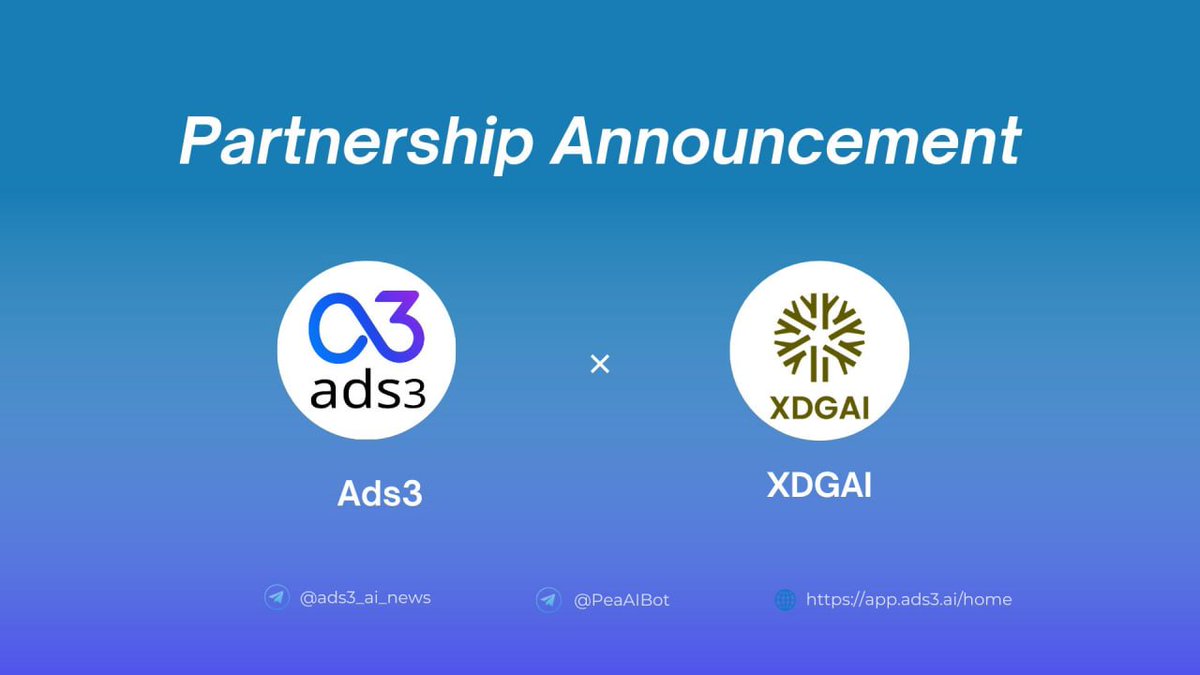 Partnership Announcement

ads3

×

XDGAI

Ads3

XDGAI

@ads3_ai_news

@PeaAIBot

https://app.ads3.ai/home